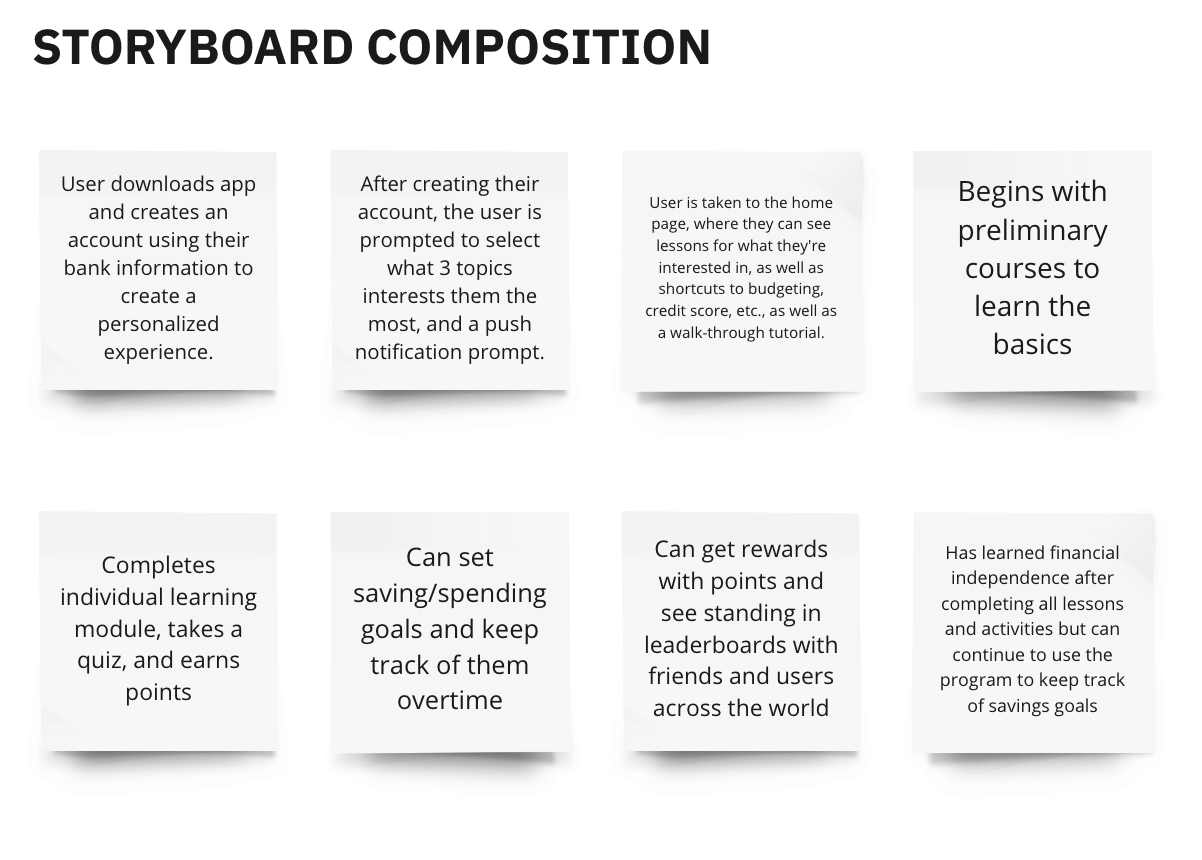 STORYBOARD COMPOSITION

User downloads app and creates an account using their bank information to create a personalized experience.

After creating their account, the user is prompted to select what 3 topics interests them the most, and a push notification prompt.

User is taken to the home page, where they can see lessons for what they're interested in, as well as shortcuts to budgeting, credit score, etc., as well as a walk-through tutorial.

Begins with preliminary courses to learn the basics

Completes individual learning module, takes a quiz, and earns points

Can set saving/spending goals and keep track of them overtime

Can get rewards with points and see standing in leaderboards with friends and users across the world

Has learned financial independence after completing all lessons and activities but can continue to use the program to keep track of savings goals